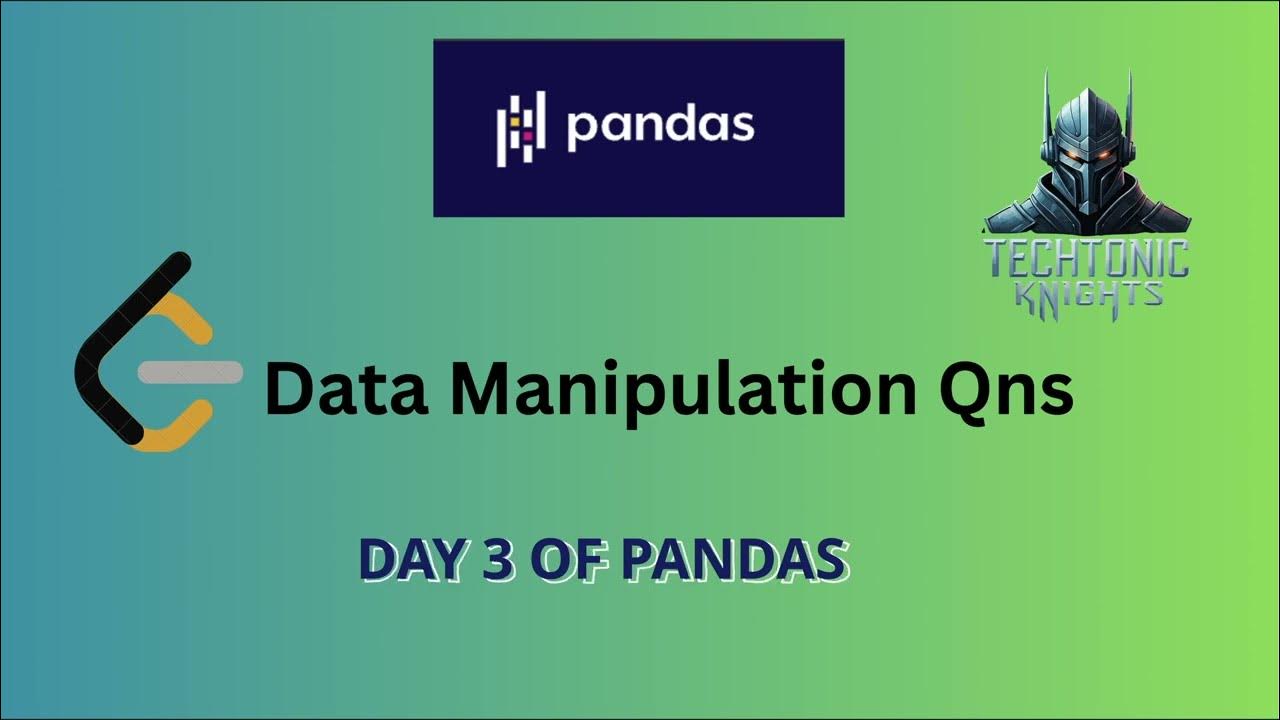 pandas

TECHTONIC
KNIGHTS

Data Manipulation Qns

DAY 3 OF PANDAS